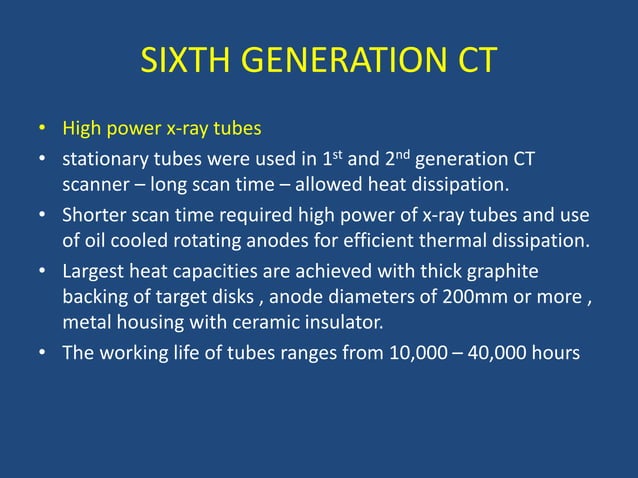 SIXTH GENERATION CT

• High power x-ray tubes
• stationary tubes were used in 1$^{st}$ and 2$^{nd}$ generation CT scanner – long scan time – allowed heat dissipation.
• Shorter scan time required high power of x-ray tubes and use of oil cooled rotating anodes for efficient thermal dissipation.
• Largest heat capacities are achieved with thick graphite backing of target disks , anode diameters of 200mm or more , metal housing with ceramic insulator.
• The working life of tubes ranges from 10,000 – 40,000 hours